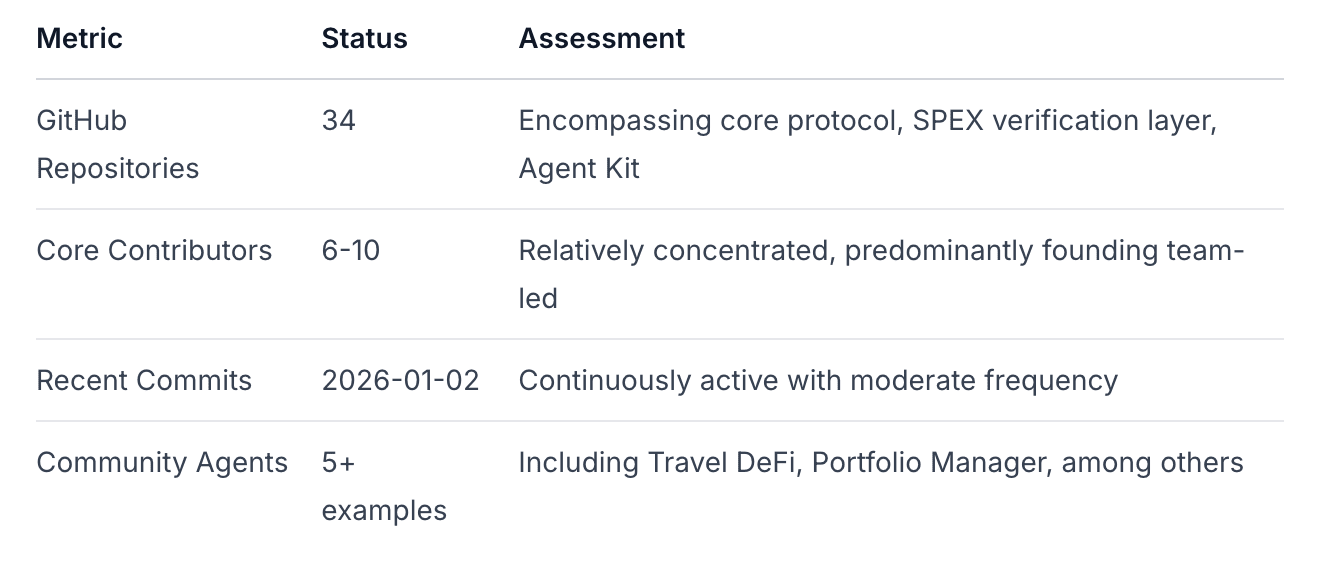 | Metric | Status | Assessment |
|---|---|---|
| GitHub Repositories | 34 | Encompassing core protocol, SPEX verification layer, Agent Kit |
| Core Contributors | 6-10 | Relatively concentrated, predominantly founding team-led |
| Recent Commits | 2026-01-02 | Continuously active with moderate frequency |
| Community Agents | 5+ examples | Including Travel DeFi, Portfolio Manager, among others |